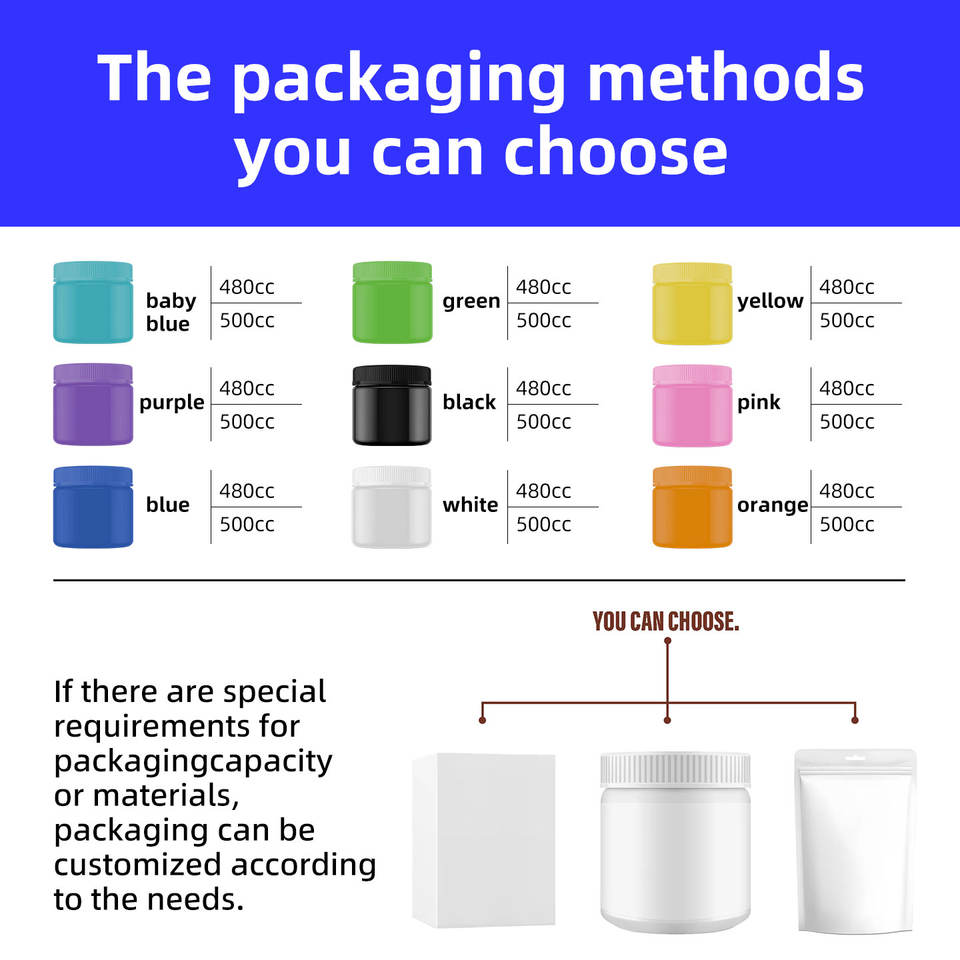 The packaging methods you can choose

baby blue 480cc 500cc

green 480cc 500cc

yellow 480cc 500cc

purple 480cc 500cc

black 480cc 500cc

pink 480cc 500cc

blue 480cc 500cc

white 480cc 500cc

orange 480cc 500cc

YOU CAN CHOOSE.

If there are special requirements for packagingcapacity or materials, packaging can be customized according to the needs.